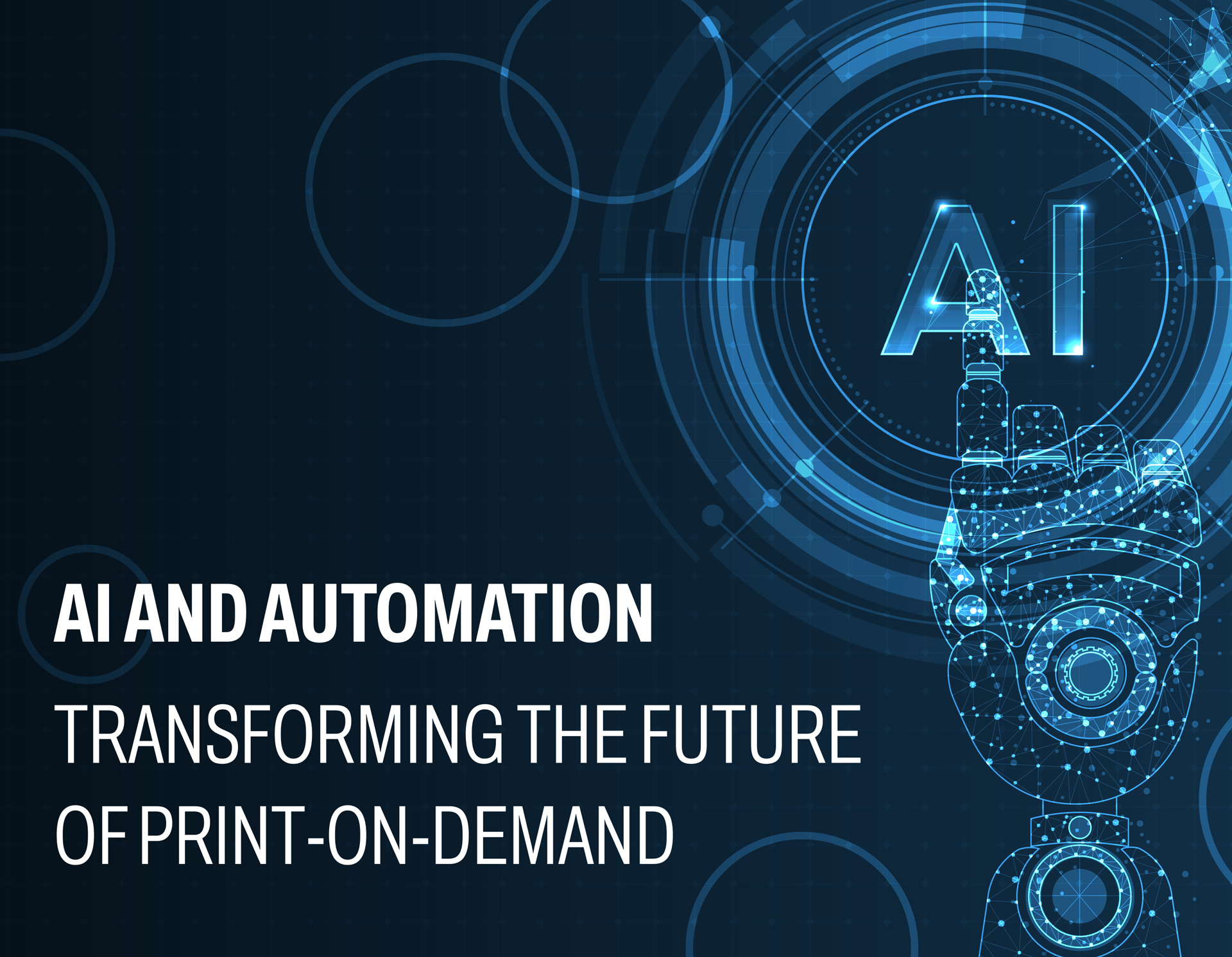 AI

AI AND AUTOMATION

TRANSFORMING THE FUTURE OF PRINT-ON-DEMAND